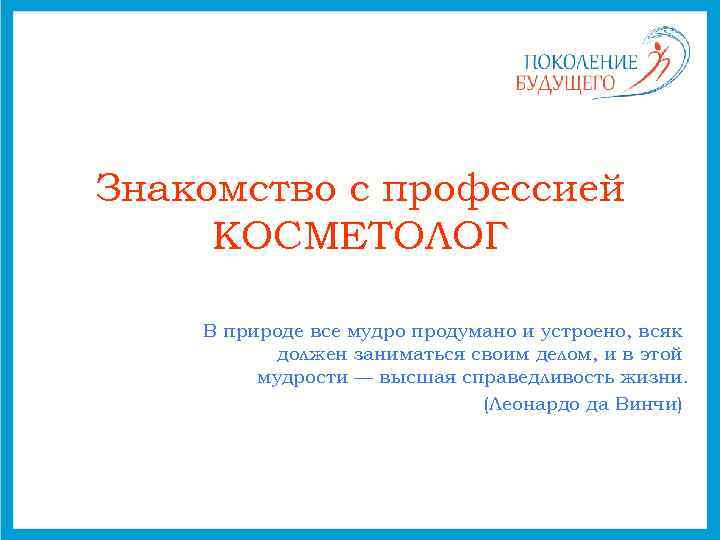 ПОКОЛЕНИЕ
БУДУЩЕГО

Знакомство с профессией
КОСМЕТОЛОГ

В природе все мудро продумано и устроено, всяк должен заниматься своим делом, и в этой мудрости — высшая справедливость жизни.

(Леонардо да Винчи)